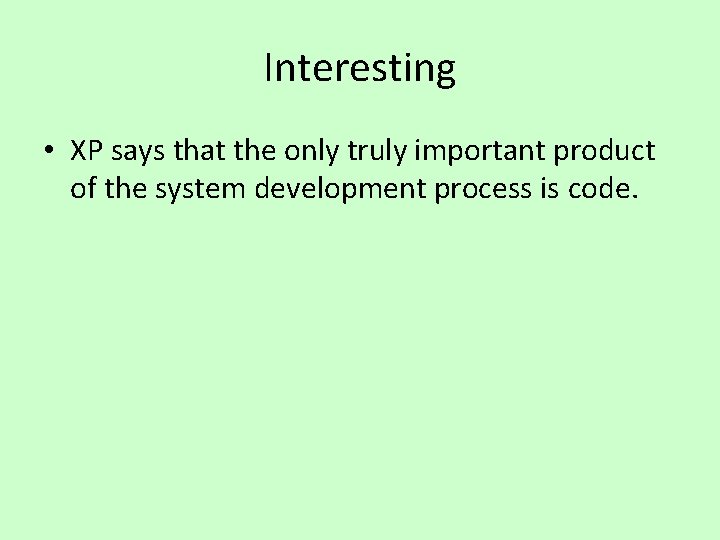 Interesting

• XP says that the only truly important product of the system development process is code.